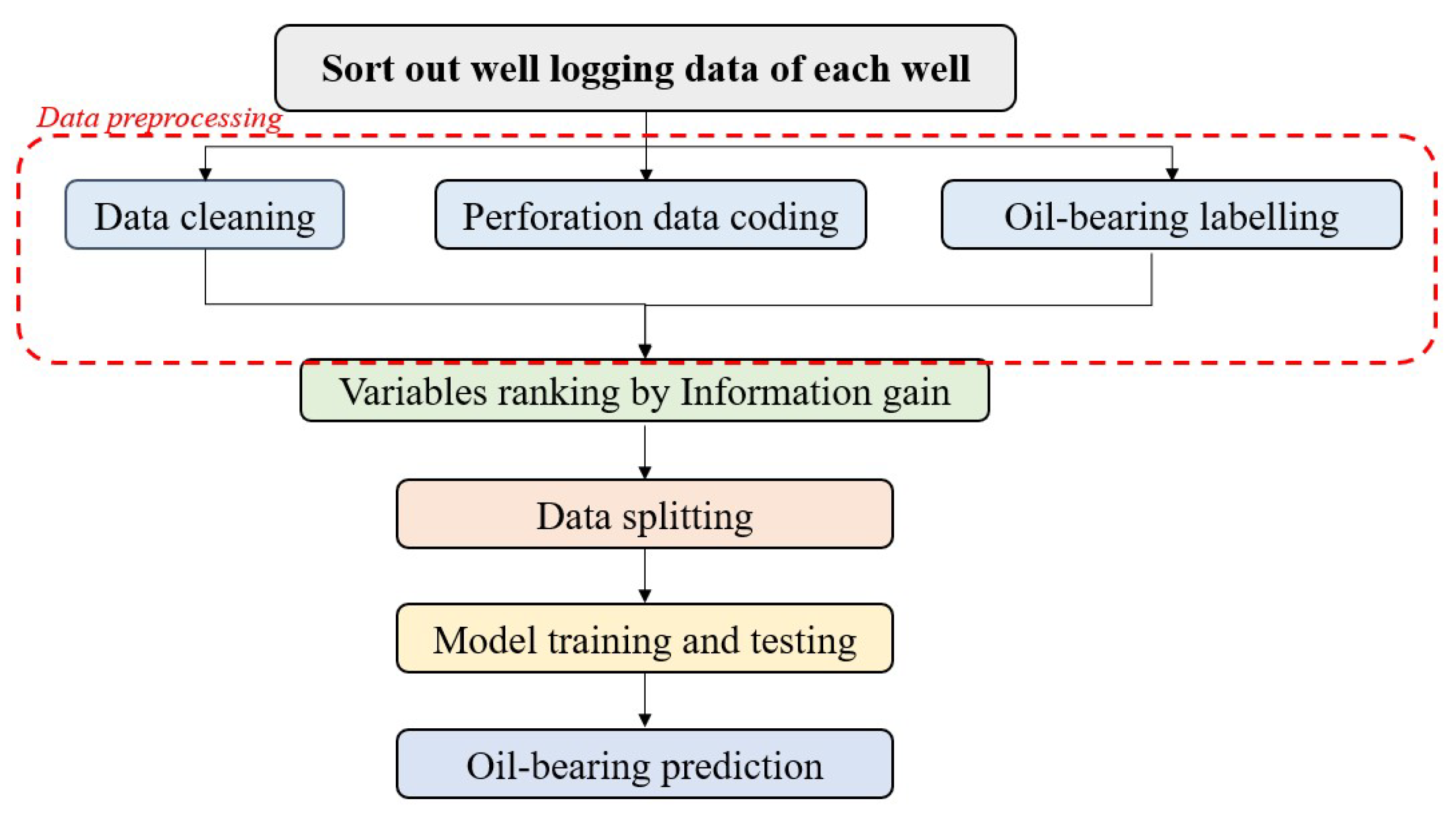 Sort out well logging data of each well

Data preprocessing

Data cleaning

Perforation data coding

Oil-bearing labelling

Variables ranking by Information gain

Data splitting

Model training and testing

Oil-bearing prediction